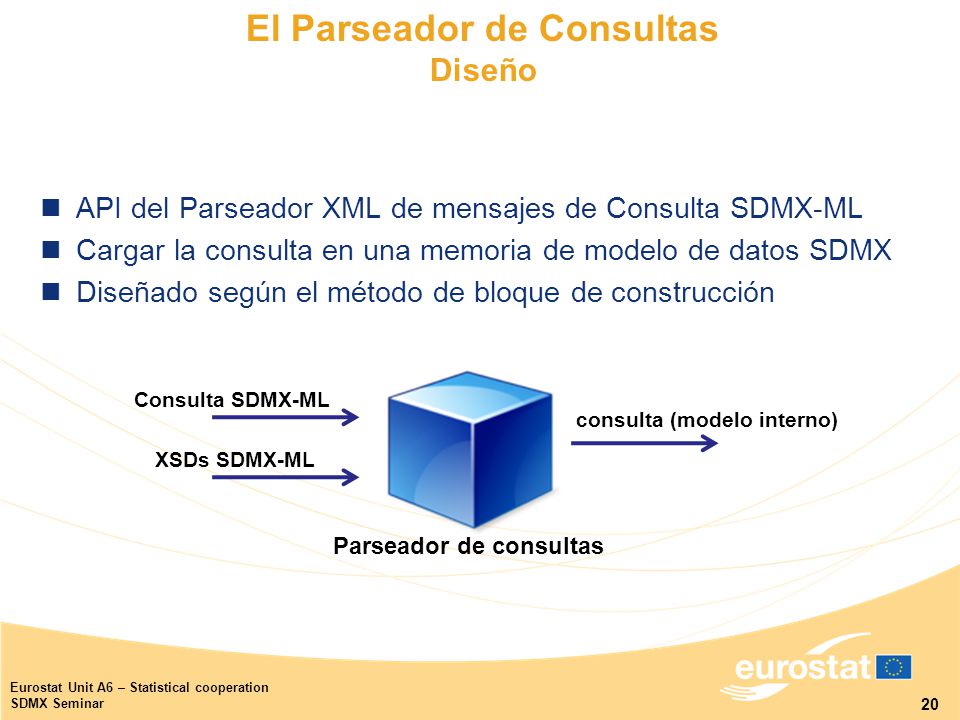 El Parseador de Consultas
Diseño

API del Parseador XML de mensajes de Consulta SDMX-ML
Cargar la consulta en una memoria de modelo de datos SDMX
Diseñado según el método de bloque de construcción

Consulta SDMX-ML
XSDs SDMX-ML
consulta (modelo interno)
Parseador de consultas

Eurostat Unit A6 – Statistical cooperation
SDMX Seminar

eurostat

20